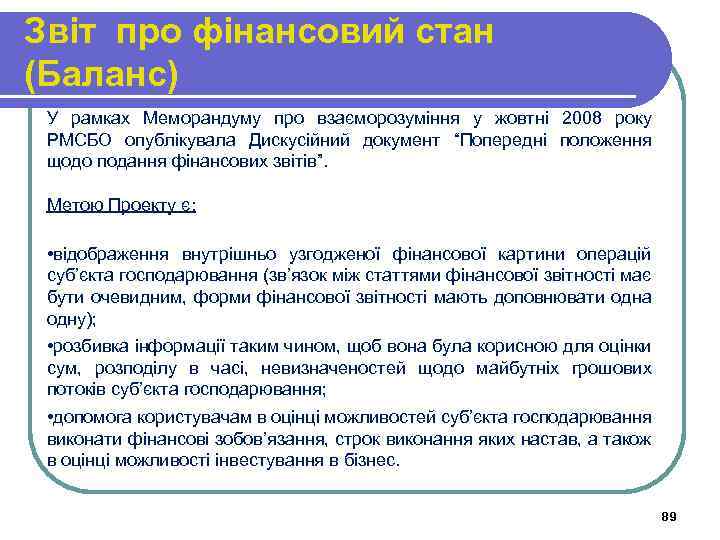 Звіт про фінансовий стан (Баланс)

У рамках Меморандуму про взаєморозуміння у жовтні 2008 року РМСБО опублікувала Дискусійний документ “Попередні положення щодо подання фінансових звітів”.

Метою Проекту є:

•відображення внутрішньо узгодженої фінансової картини операцій суб’єкта господарювання (зв’язок між статтями фінансової звітності має бути очевидним, форми фінансової звітності мають доповнювати одна одну);

•розбивка інформації таким чином, щоб вона була корисною для оцінки сум, розподілу в часі, невизначеностей щодо майбутніх грошових потоків суб’єкта господарювання;

•допомога користувачам в оцінці можливостей суб’єкта господарювання виконати фінансові зобов’язання, строк виконання яких настав, а також в оцінці можливості інвестування в бізнес.

89